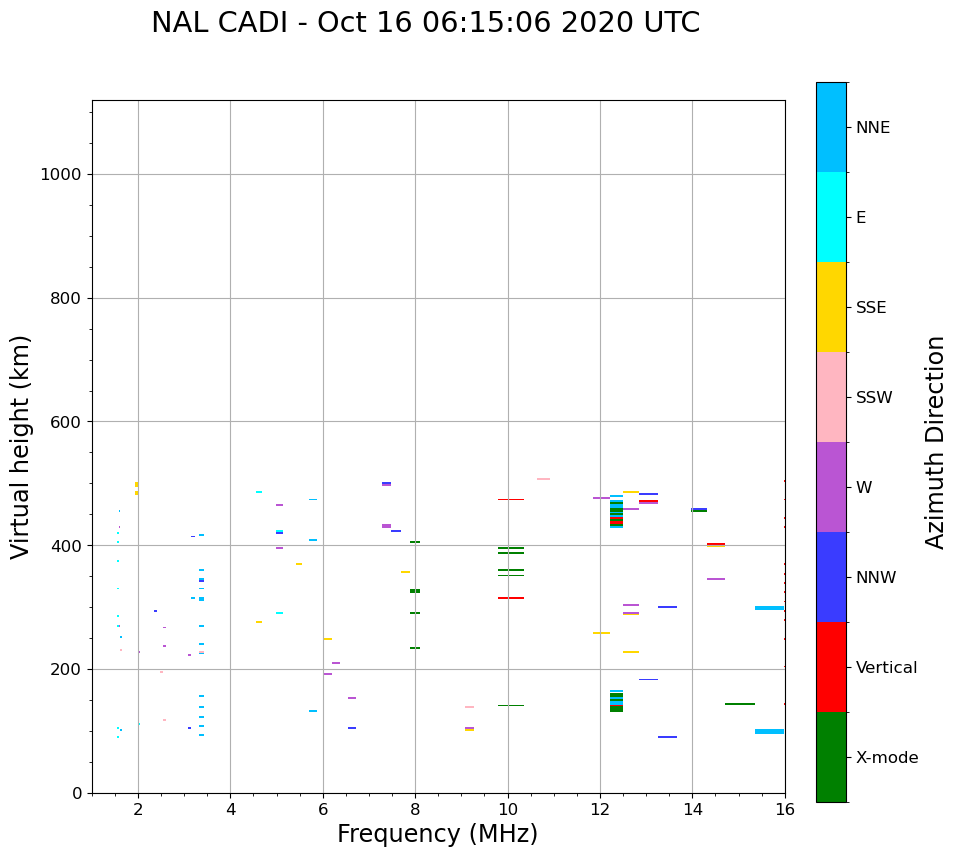 NAL CADI - Oct 16 06:15:06 2020 UTC

Virtual height (km)

1000
800
600
400
200
0

2
4
6
8
10
12
14
16

Frequency (MHz)

NNE
E
SSE
SSW
W
NNW
Vertical
X-mode

Azimuth Direction